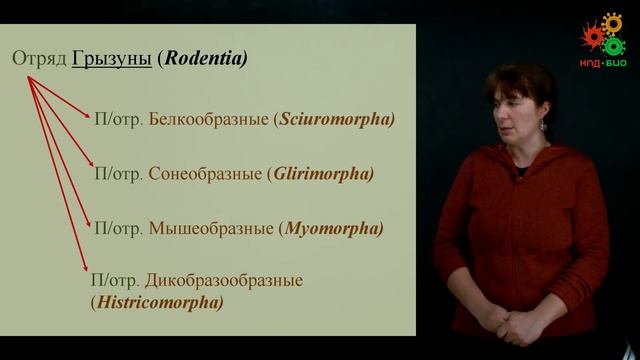 Отряд Грызуны (Rodentia)

П/отр. Белкообразные (Sciuromorpha)

П/отр. Сонеобразные (Glirimorpha)

П/отр. Мышеобразные (Myomorpha)

П/отр. Дикобразообразные (Histricomorpha)

КПД·БИО